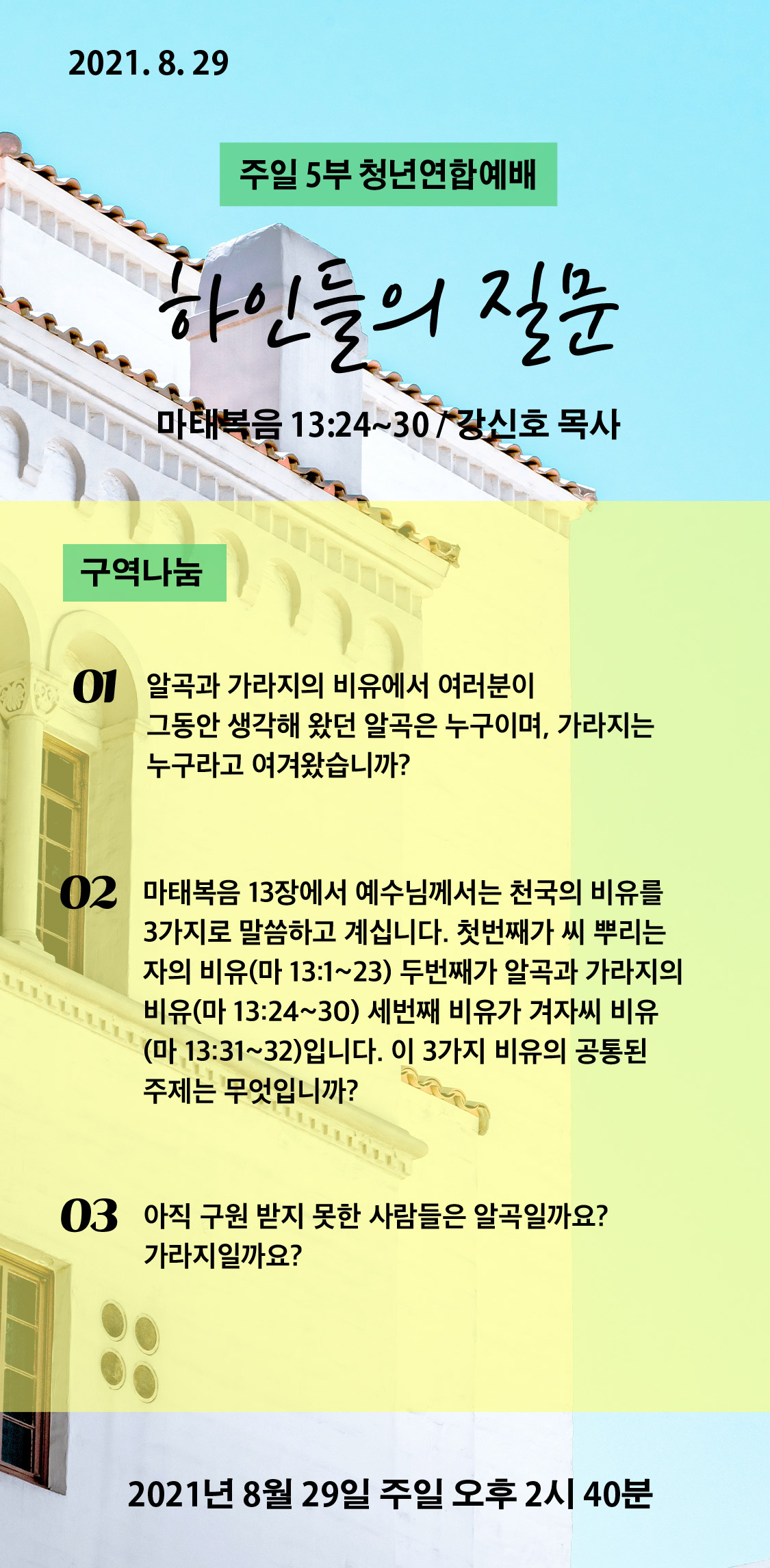 2021. 8. 29

주일 5부 청년연합예배

하인들의 질문

마태복음 13:24~30 / 강신호 목사

구역나눔

01 알곡과 가라지의 비유에서 여러분이 그동안 생각해 왔던 알곡은 누구이며, 가라지는 누구라고 여겨왔습니까?

02 마태복음 13장에서 예수님께서는 천국의 비유를 3가지로 말씀하고 계십니다. 첫번째가 씨 뿌리는 자의 비유(마 13:1~23) 두번째가 알곡과 가라지의 비유(마 13:24~30) 세번째 비유가 겨자씨 비유 (마 13:31~32)입니다. 이 3가지 비유의 공통된 주제는 무엇입니까?

03 아직 구원 받지 못한 사람들은 알곡일까요? 가라지일까요?

2021년 8월 29일 주일 오후 2시 40분